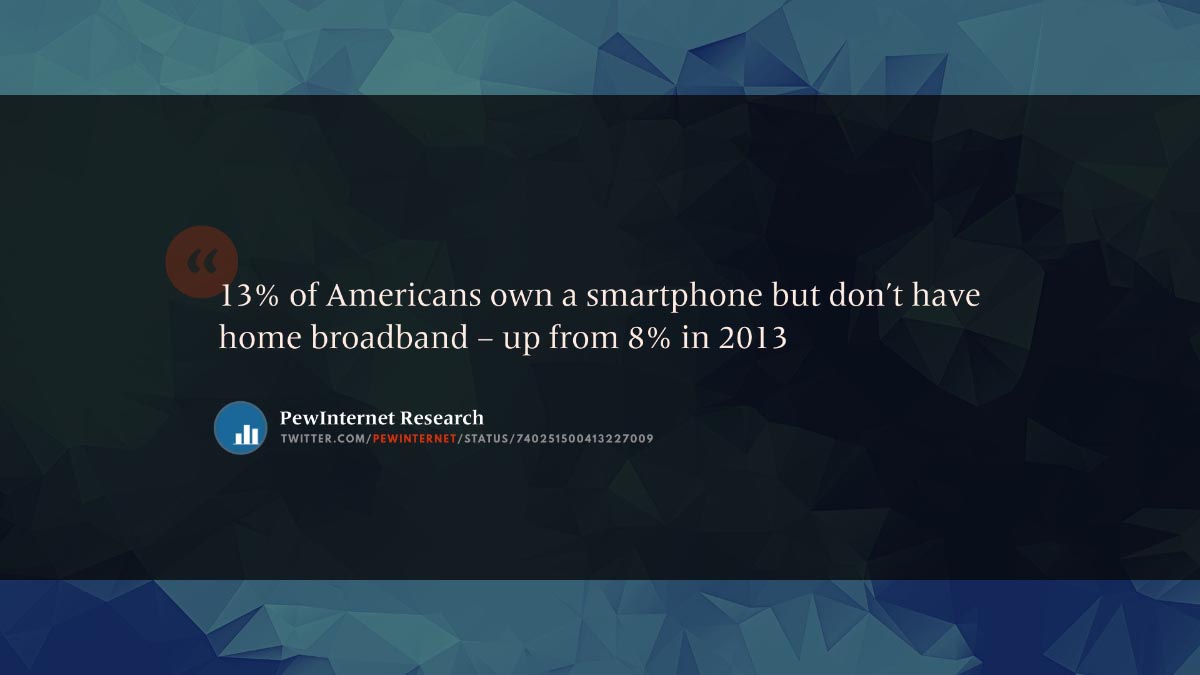 “

13% of Americans own a smartphone but don't have home broadband – up from 8% in 2013

PewInternet Research
TWITTER.COM/PEWINTERNET/STATUS/740251500413227009